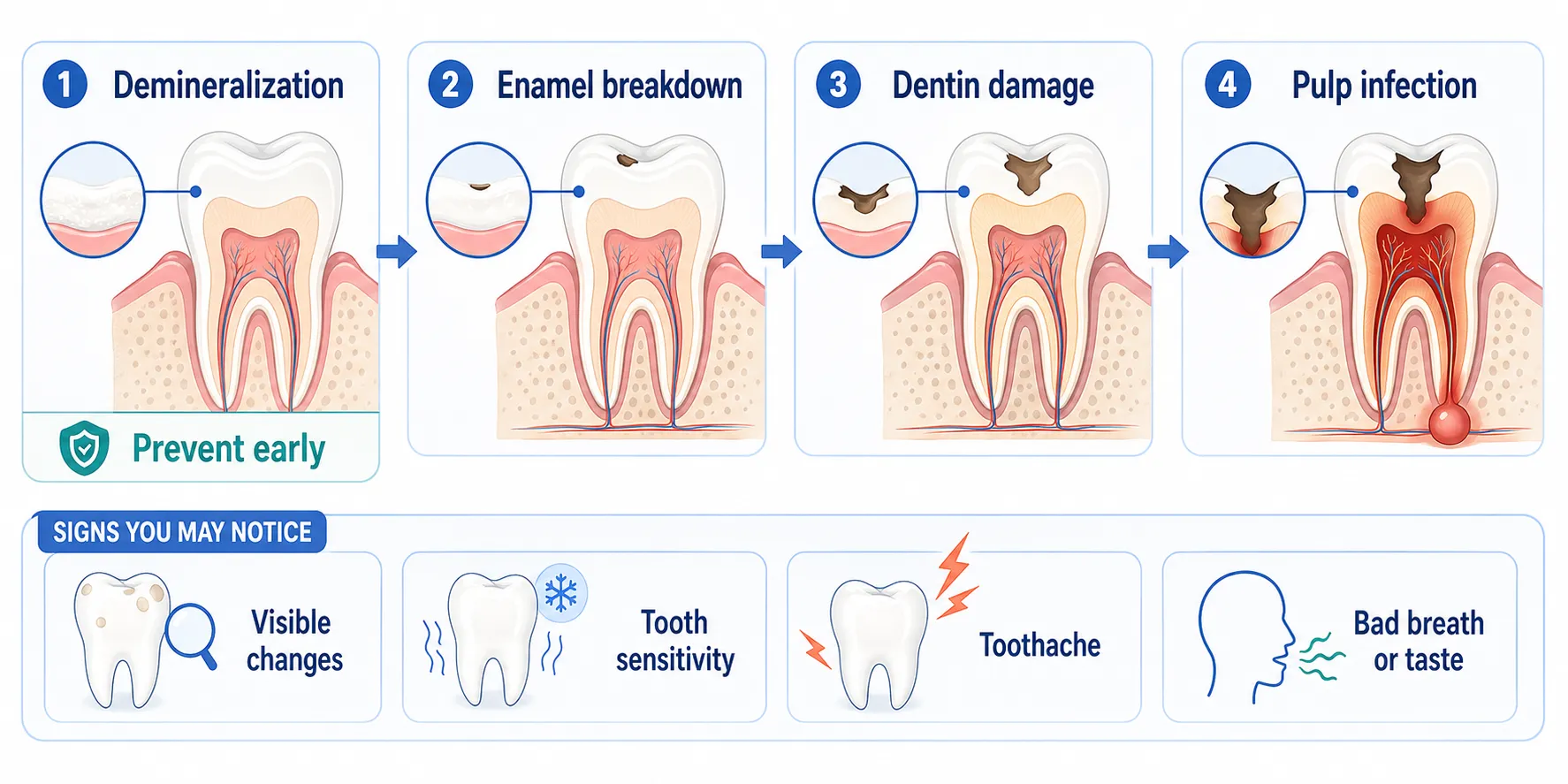 1 Demineralization

Prevent early

2 Enamel breakdown

3 Dentin damage

4 Pulp infection

SIGNS YOU MAY NOTICE

Visible changes

Tooth sensitivity

Toothache

Bad breath or taste